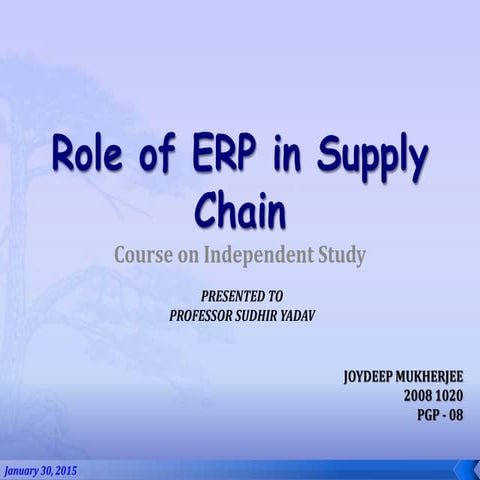 Role of ERP in Supply Chain

Course on Independent Study

PRESENTED TO
PROFESSOR SUDHIR YADAV

JOYDEEP MUKHERJEE
2008 1020
PGP - 08

January 30, 2015